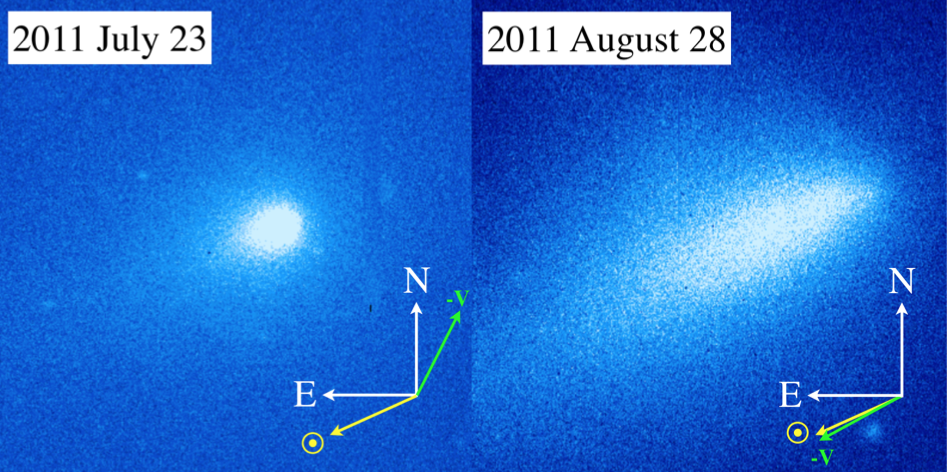 2011 July 23

N

-V

E

$\odot$

2011 August 28

N

E

$\odot$

-V